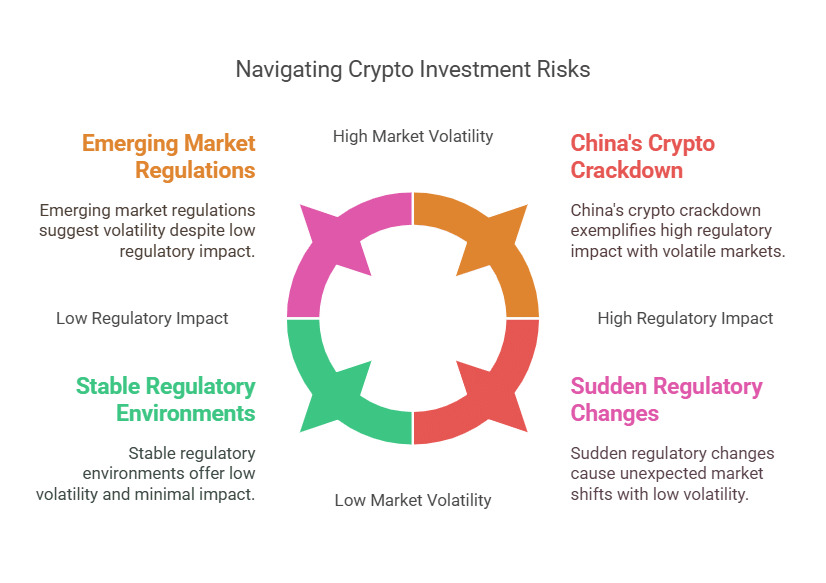 Navigating Crypto Investment Risks

High Market Volatility

Emerging Market Regulations

Emerging market regulations suggest volatility despite low regulatory impact.

China's Crypto Crackdown

China's crypto crackdown exemplifies high regulatory impact with volatile markets.

Low Regulatory Impact

High Regulatory Impact

Stable Regulatory Environments

Stable regulatory environments offer low volatility and minimal impact.

Sudden Regulatory Changes

Sudden regulatory changes cause unexpected market shifts with low volatility.

Low Market Volatility